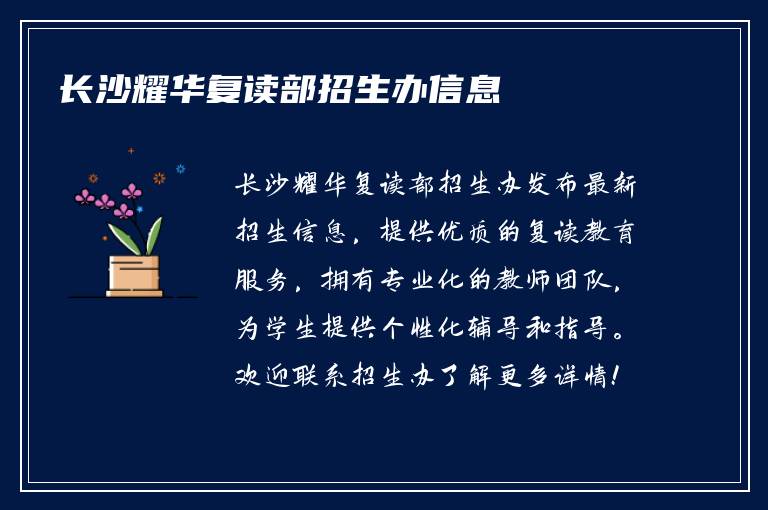 长沙耀华复读部招生办信息

长沙耀华复读部招生办发布最新招生信息，提供优质的复读教育服务，拥有专业化的教师团队，为学生提供个性化辅导和指导。欢迎联系招生办了解更多详情！